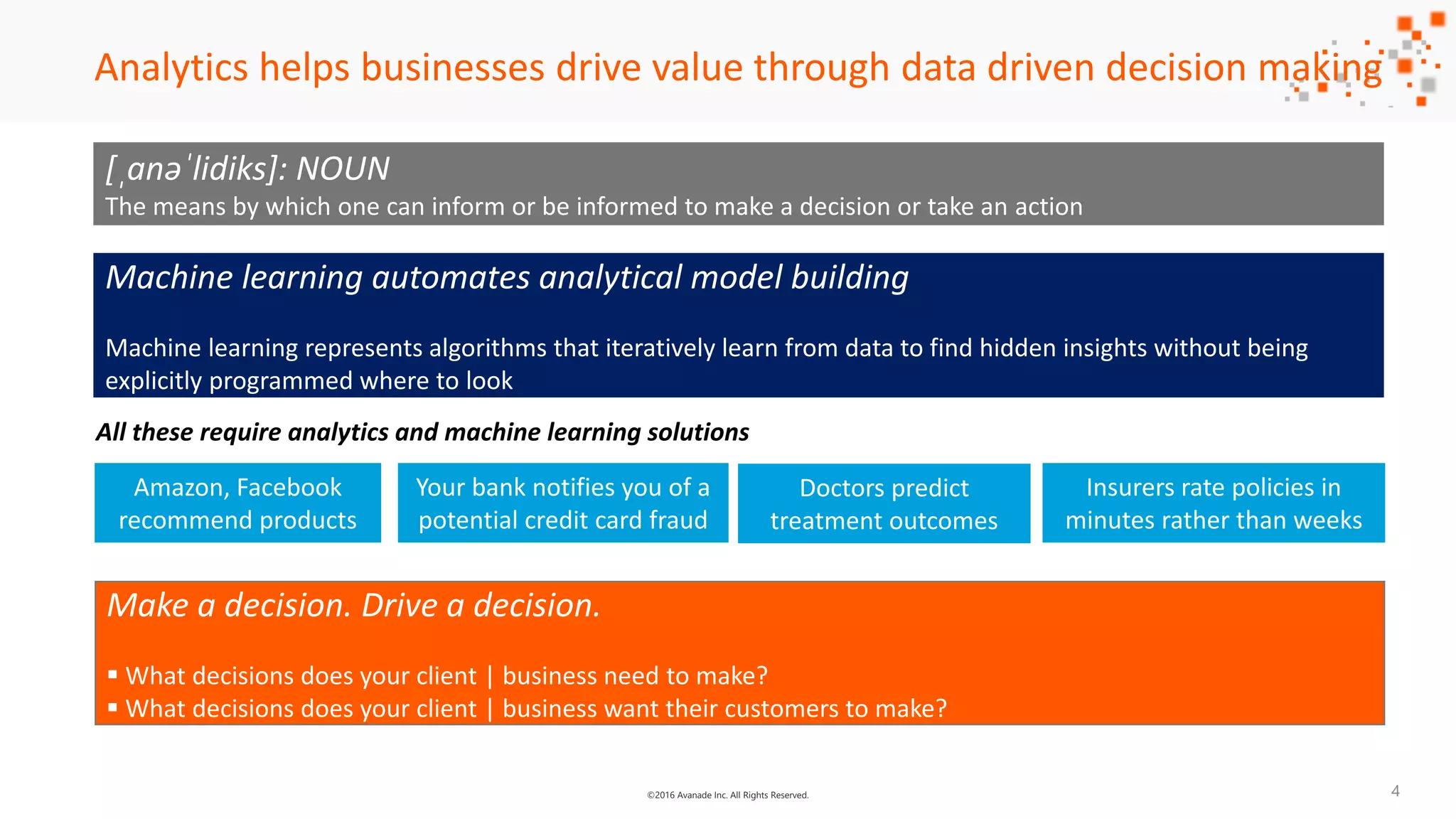 Analytics helps businesses drive value through data driven decision making

[ˌanəˈlidiks]: NOUN
The means by which one can inform or be informed to make a decision or take an action

Machine learning automates analytical model building

Machine learning represents algorithms that iteratively learn from data to find hidden insights without being explicitly programmed where to look

All these require analytics and machine learning solutions

Amazon, Facebook recommend products

Your bank notifies you of a potential credit card fraud

Doctors predict treatment outcomes

Insurers rate policies in minutes rather than weeks

Make a decision. Drive a decision.

▪ What decisions does your client | business need to make?
▪ What decisions does your client | business want their customers to make?

©2016 Avanade Inc. All Rights Reserved.

4